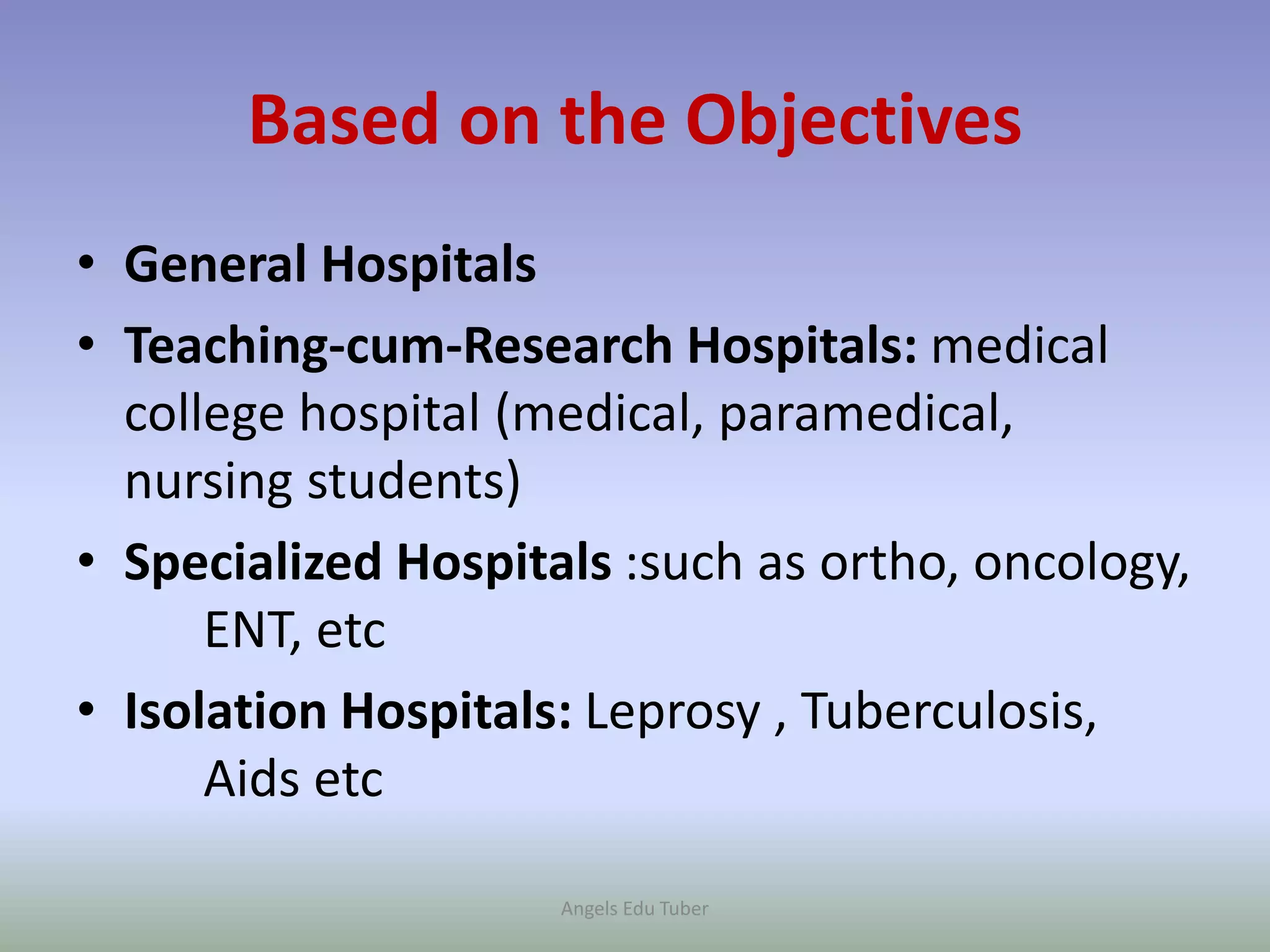 Based on the Objectives

• General Hospitals
• Teaching-cum-Research Hospitals: medical college hospital (medical, paramedical, nursing students)
• Specialized Hospitals :such as ortho, oncology, ENT, etc
• Isolation Hospitals: Leprosy , Tuberculosis, Aids etc

Angels Edu Tuber